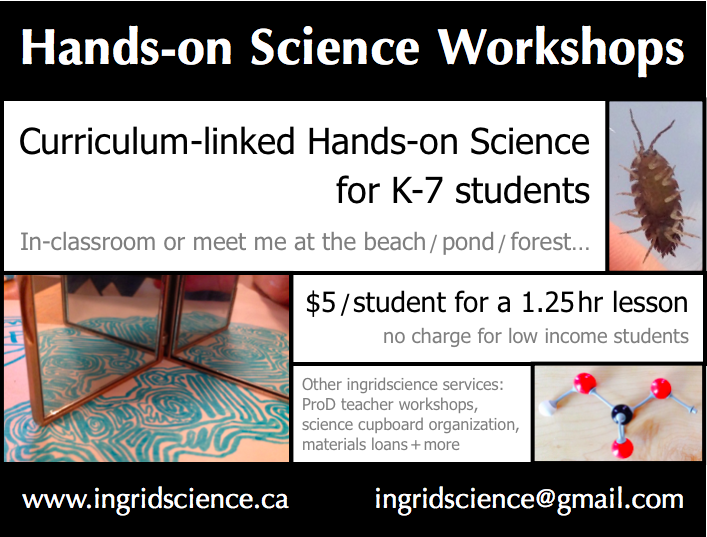 Hands-on Science Workshops

Curriculum-linked Hands-on Science for K-7 students

In-classroom or meet me at the beach / pond / forest…

\$5 / student for a 1.25 hr lesson

no charge for low income students

Other ingridscience services: ProD teacher workshops, science cupboard organization, materials loans + more

www.ingridscience.ca

ingridscience@gmail.com